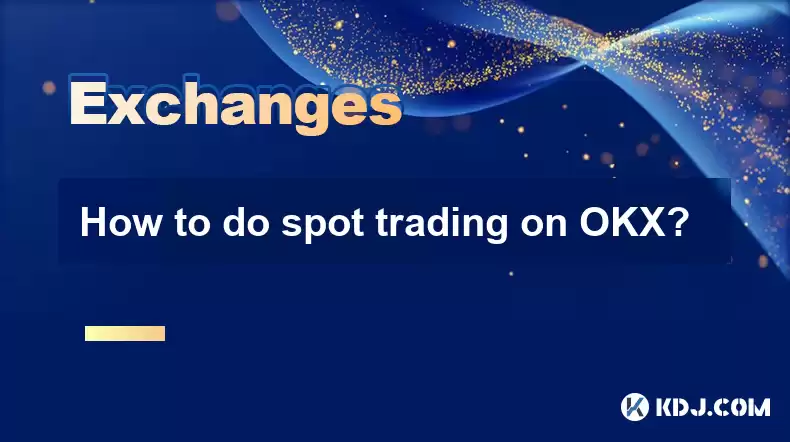 Exchanges

How to do spot trading on OKX?

KDJ.COM